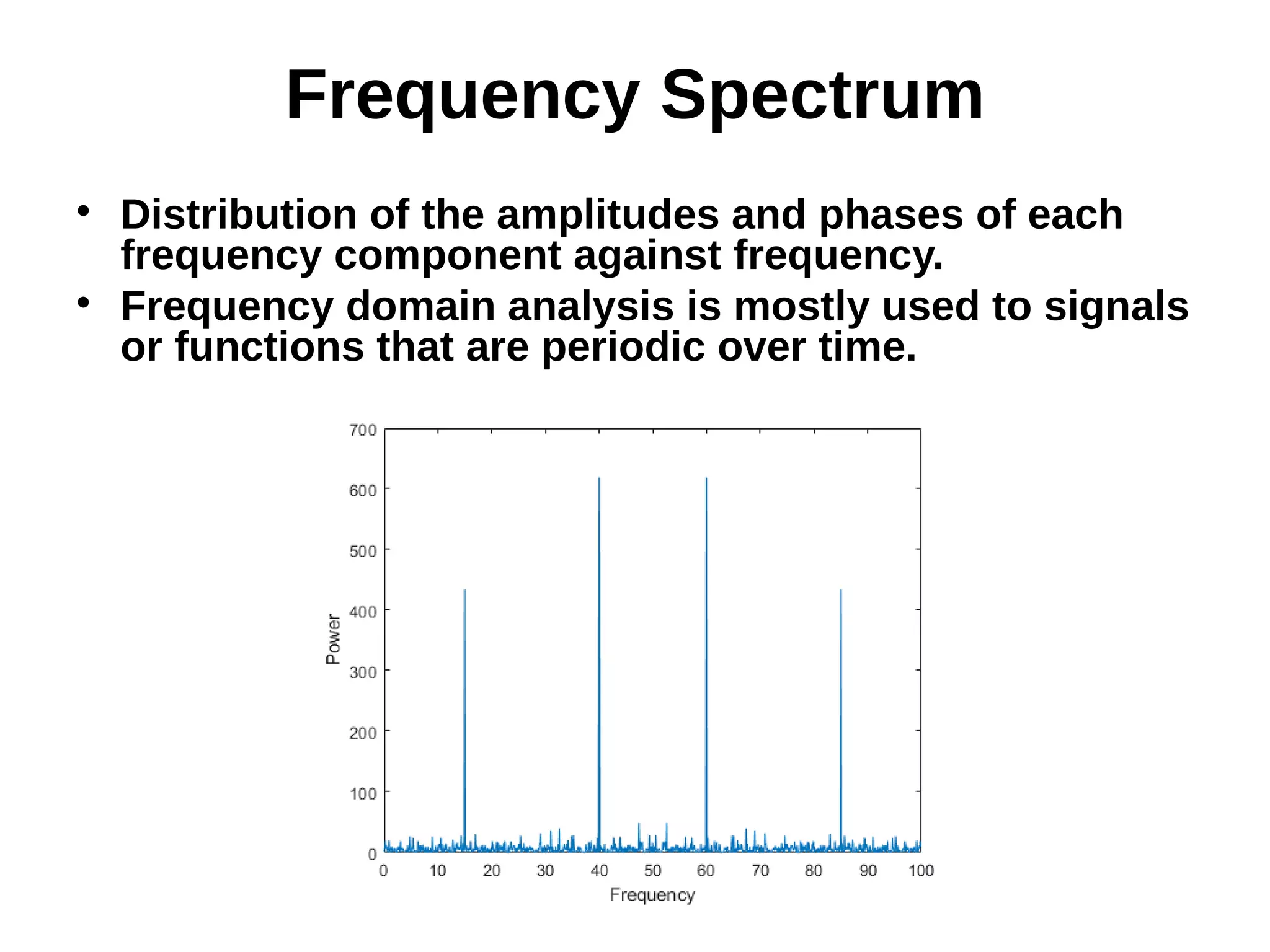 Frequency Spectrum

• Distribution of the amplitudes and phases of each frequency component against frequency.
• Frequency domain analysis is mostly used to signals or functions that are periodic over time.

700
600
500
400
300
200
100
0
Power
0 10 20 30 40 50 60 70 80 90 100
Frequency